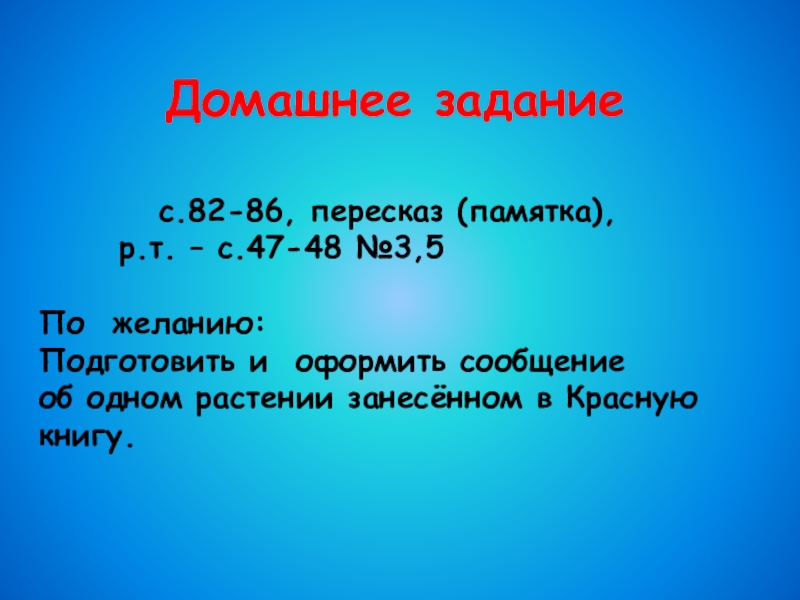 Домашнее задание

с.82-86, пересказ (памятка),
р.т. – с.47-48 №3,5

По желанию:
Подготовить и оформить сообщение об одном растении занесённом в Красную книгу.